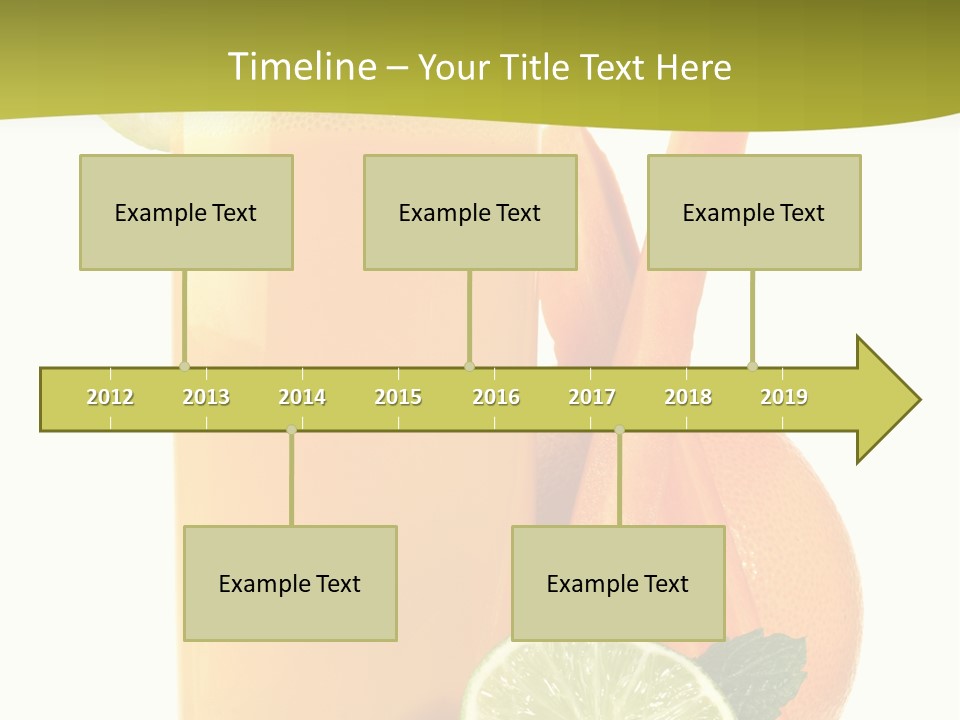 Timeline – Your Title Text Here

Example Text

Example Text

Example Text

2012 2013 2014 2015 2016 2017 2018 2019

Example Text

Example Text